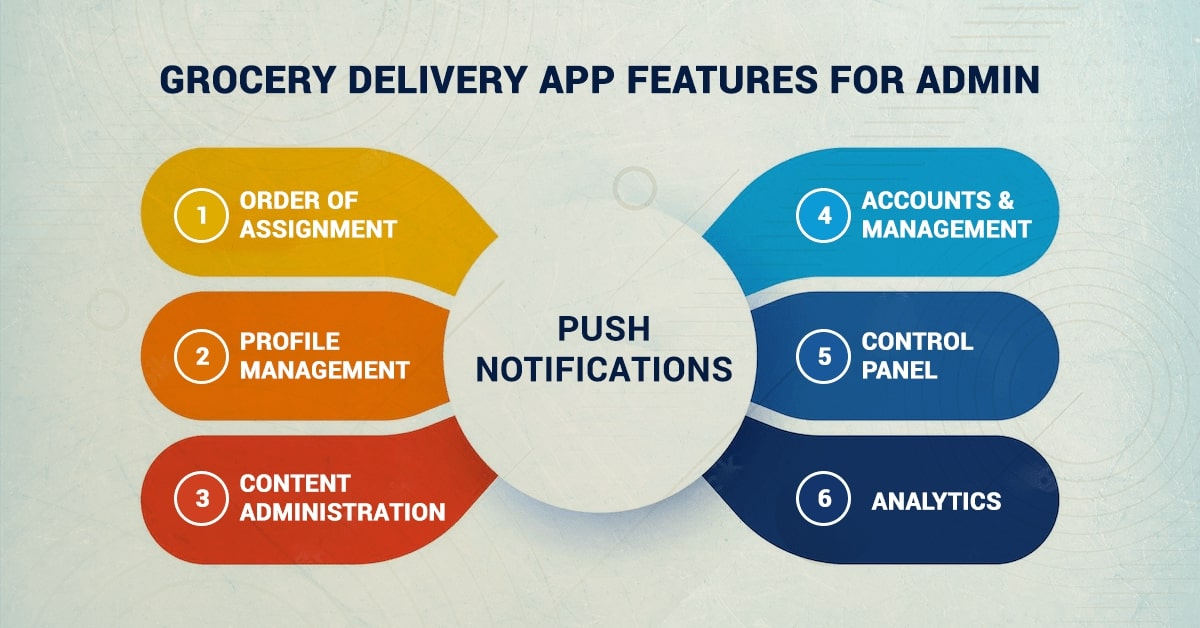 GROCERY DELIVERY APP FEATURES FOR ADMIN

1 ORDER OF ASSIGNMENT

2 PROFILE MANAGEMENT

3 CONTENT ADMINISTRATION

PUSH NOTIFICATIONS

4 ACCOUNTS & MANAGEMENT

5 CONTROL PANEL

6 ANALYTICS